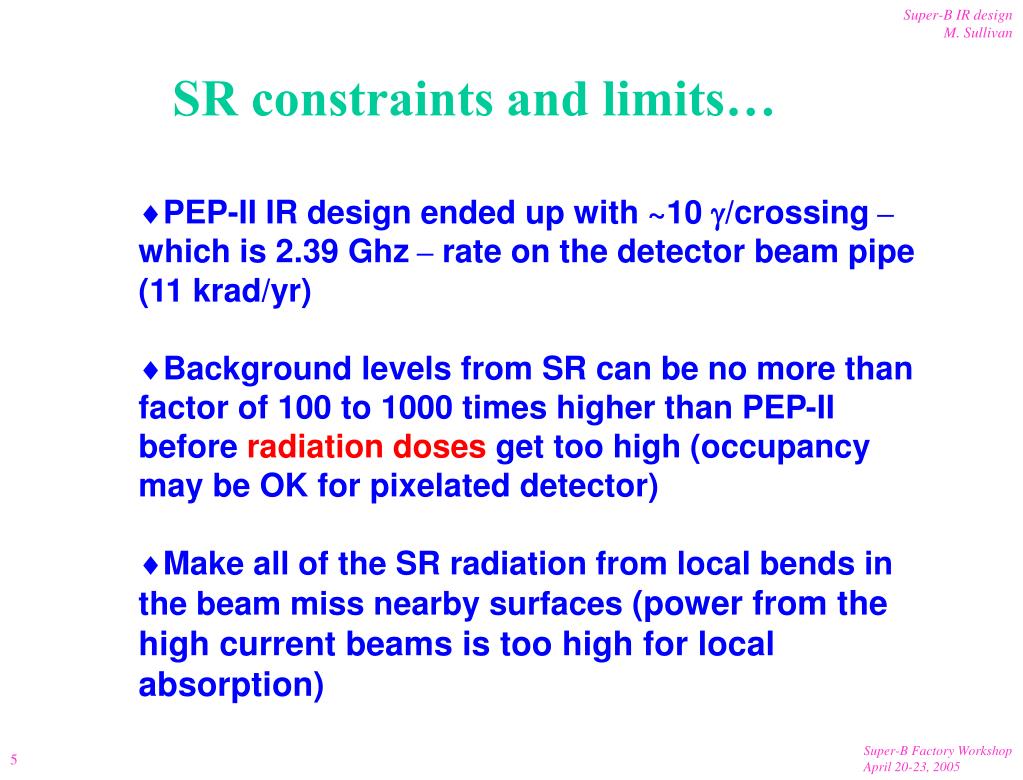 Super-B IR design
M. Sullivan

SR constraints and limits…

♦PEP-II IR design ended up with ~10 $\gamma$/crossing – which is 2.39 Ghz – rate on the detector beam pipe (11 krad/yr)

♦Background levels from SR can be no more than factor of 100 to 1000 times higher than PEP-II before radiation doses get too high (occupancy may be OK for pixelated detector)

♦Make all of the SR radiation from local bends in the beam miss nearby surfaces (power from the high current beams is too high for local absorption)

5

Super-B Factory Workshop
April 20-23, 2005